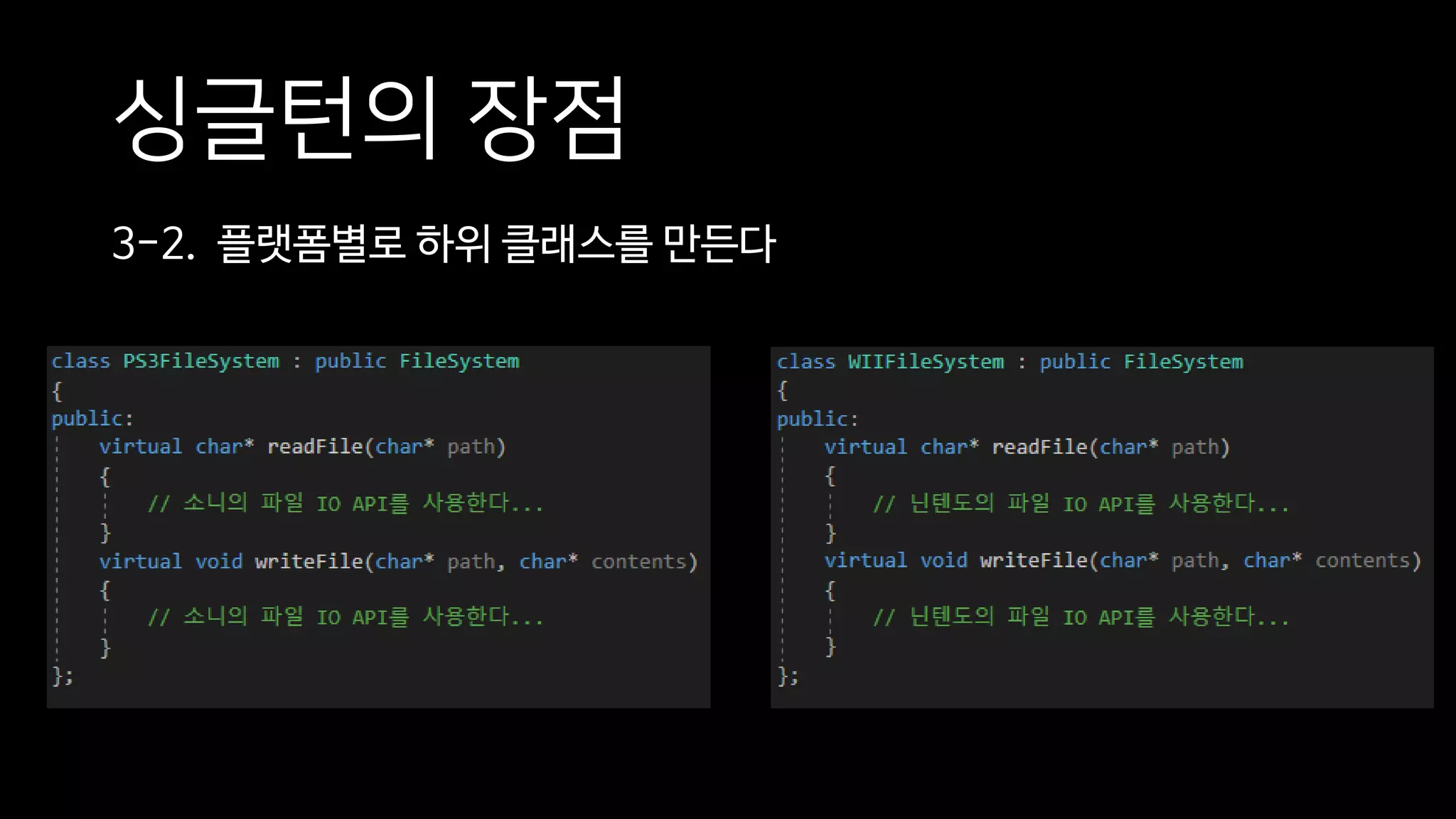 싱글턴의 장점

3-2. 플랫폼별로 하위 클래스를 만든다

class PS3FileSystem : public FileSystem
{
public:
    virtual char* readFile(char* path)
    {
        // 소니의 파일 IO API를 사용한다...
    }
    virtual void writeFile(char* path, char* contents)
    {
        // 소니의 파일 IO API를 사용한다...
    }
};

class WIIFileSystem : public FileSystem
{
public:
    virtual char* readFile(char* path)
    {
        // 닌텐도의 파일 IO API를 사용한다...
    }
    virtual void writeFile(char* path, char* contents)
    {
        // 닌텐도의 파일 IO API를 사용한다...
    }
};